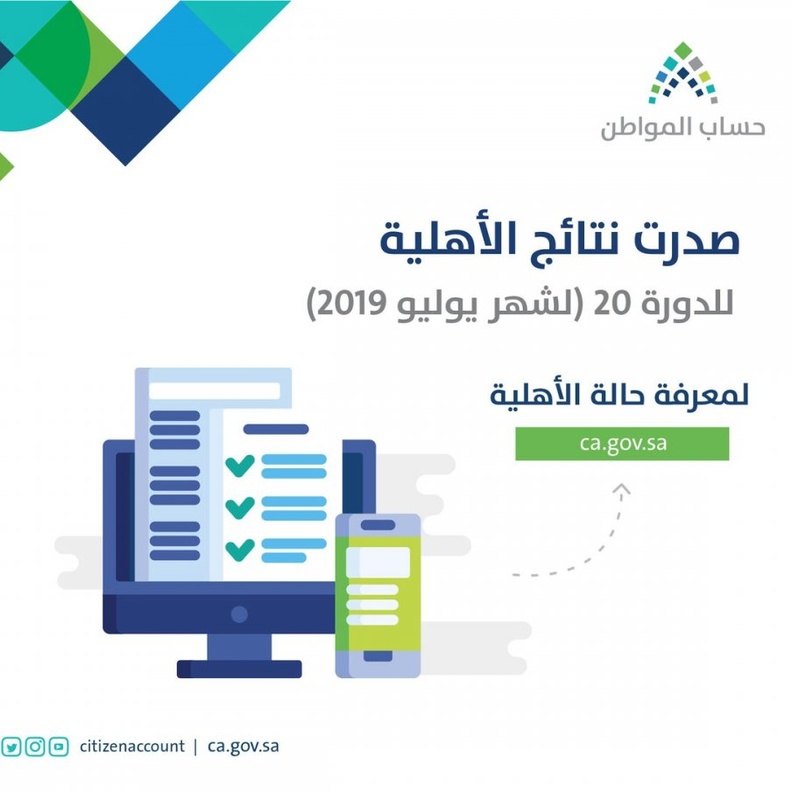 حساب المواطن

صدرت نتائج الأهلية

للدورة 20 (لشهر يوليو 2019)

لمعرفة حالة الأهلية

ca.gov.sa

citizenaccount | ca.gov.sa